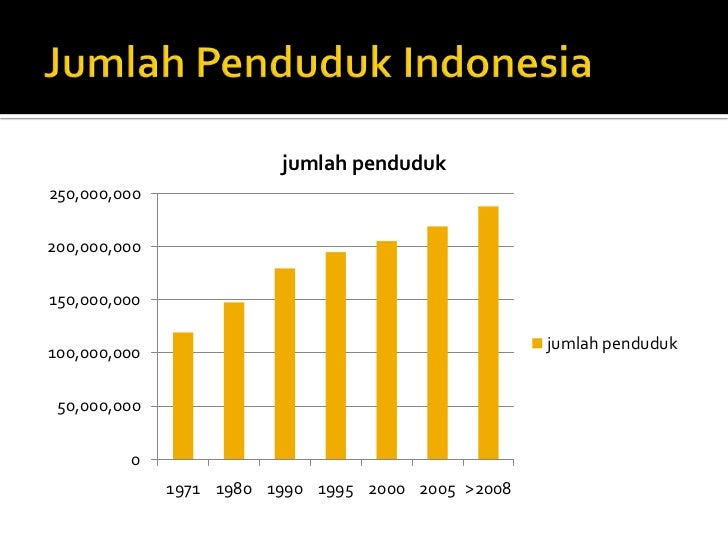 Jumlah Penduduk Indonesia

jumlah penduduk

250,000,000
200,000,000
150,000,000
100,000,000
50,000,000
0

1971 1980 1990 1995 2000 2005 >2008

jumlah penduduk